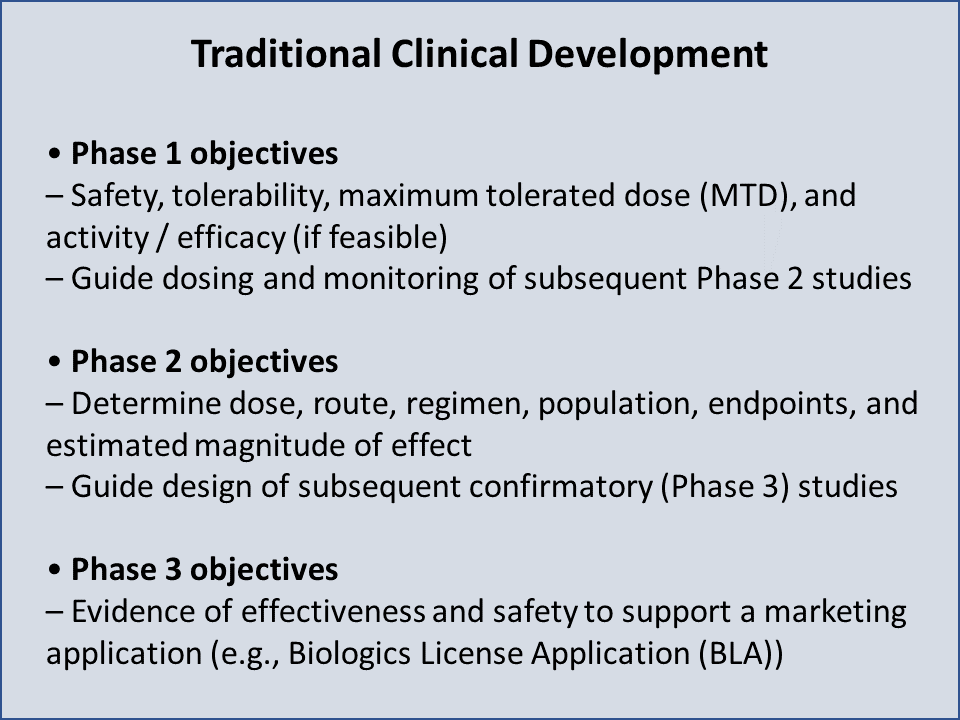 Traditional Clinical Development

• Phase 1 objectives
– Safety, tolerability, maximum tolerated dose (MTD), and activity / efficacy (if feasible)
– Guide dosing and monitoring of subsequent Phase 2 studies

• Phase 2 objectives
– Determine dose, route, regimen, population, endpoints, and estimated magnitude of effect
– Guide design of subsequent confirmatory (Phase 3) studies

• Phase 3 objectives
– Evidence of effectiveness and safety to support a marketing application (e.g., Biologics License Application (BLA))